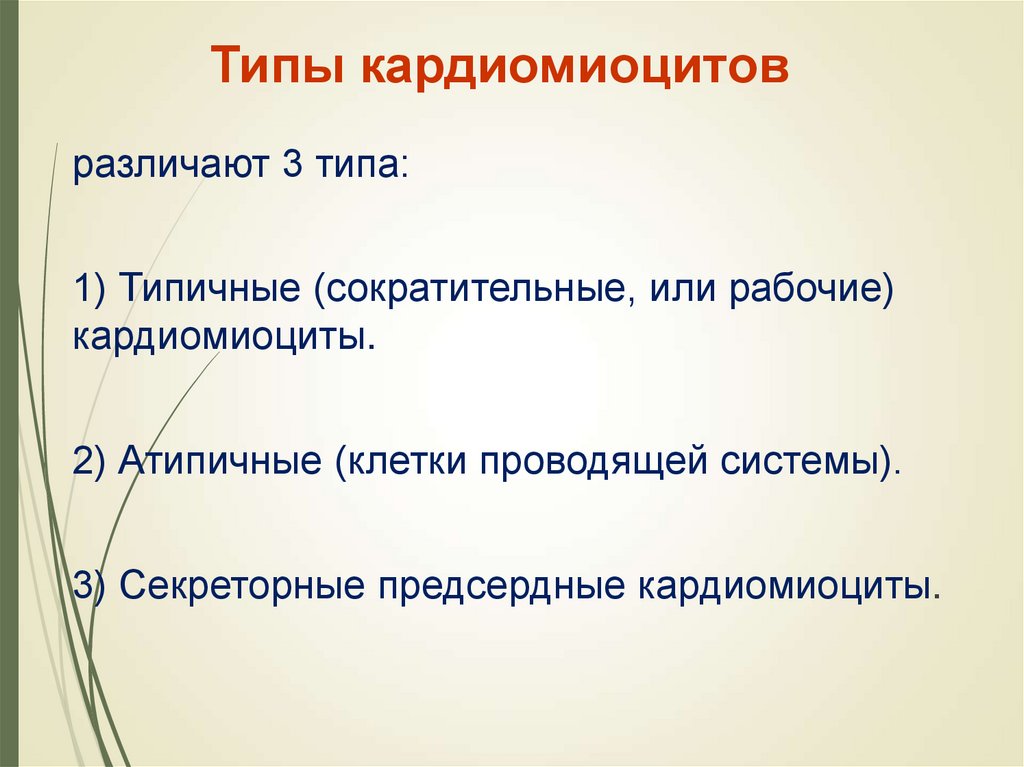 Типы кардиомиоцитов

различают 3 типа:

1) Типичные (сократительные, или рабочие) кардиомиоциты.

2) Атипичные (клетки проводящей системы).

3) Секреторные предсердные кардиомиоциты.